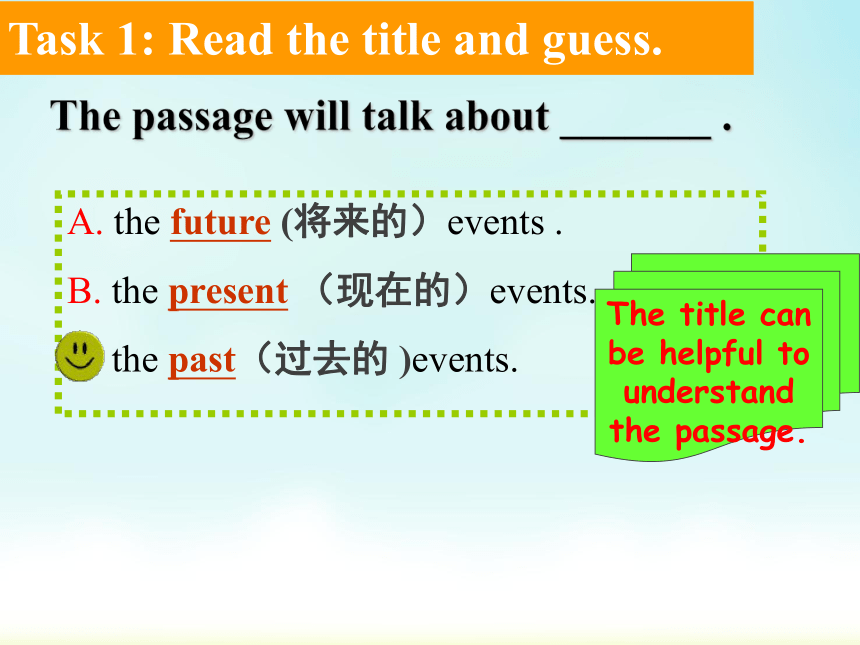 Task 1: Read the title and guess.

The passage will talk about _______ .

A. the future (将来的）events .

B. the present （现在的）events.

the past（过去的 )events.

The title can be helpful to understand the passage.